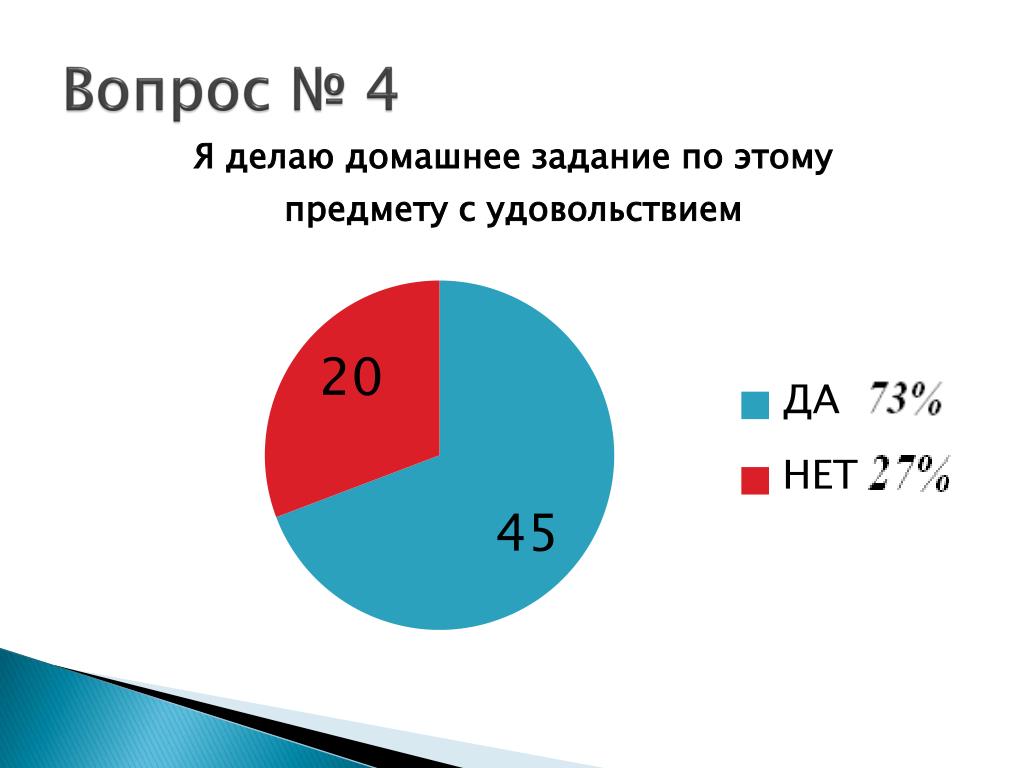 Вопрос № 4

Я делаю домашнее задание по этому предмету с удовольствием

20

45

ДА 73%

НЕТ 27%